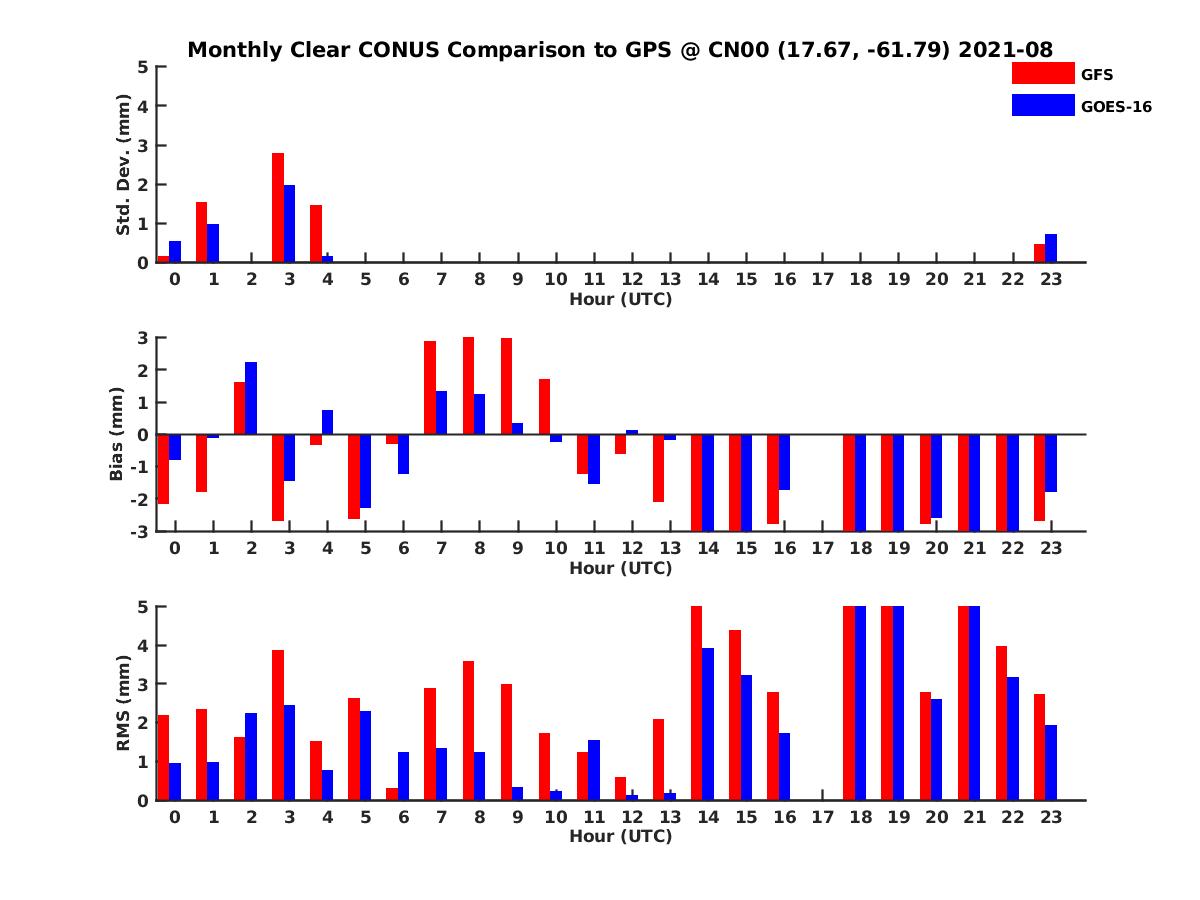 Monthly Clear CONUS Comparison to GPS @ CN00 (17.67, -61.79) 2021-08

GFS
GOES-16

Std. Dev. (mm)
5
4
3
2
1
0
0 1 2 3 4 5 6 7 8 9 10 11 12 13 14 15 16 17 18 19 20 21 22 23
Hour (UTC)

Bias (mm)
3
2
1
0
-1
-2
-3
0 1 2 3 4 5 6 7 8 9 10 11 12 13 14 15 16 17 18 19 20 21 22 23
Hour (UTC)

RMS (mm)
5
4
3
2
1
0
0 1 2 3 4 5 6 7 8 9 10 11 12 13 14 15 16 17 18 19 20 21 22 23
Hour (UTC)